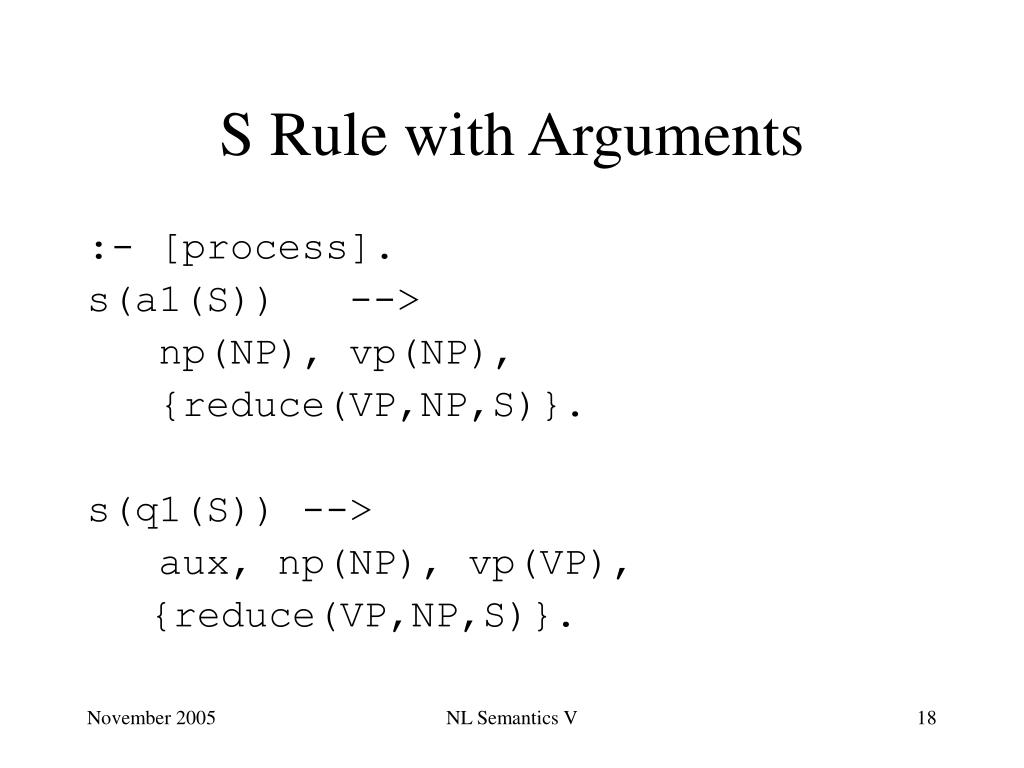 S Rule with Arguments

:- [process].
s(a1(S)) -->
np(NP), vp(NP),
{reduce(VP,NP,S)}.

s(q1(S)) -->
aux, np(NP), vp(VP),
{reduce(VP,NP,S)}.

November 2005

NL Semantics V

18